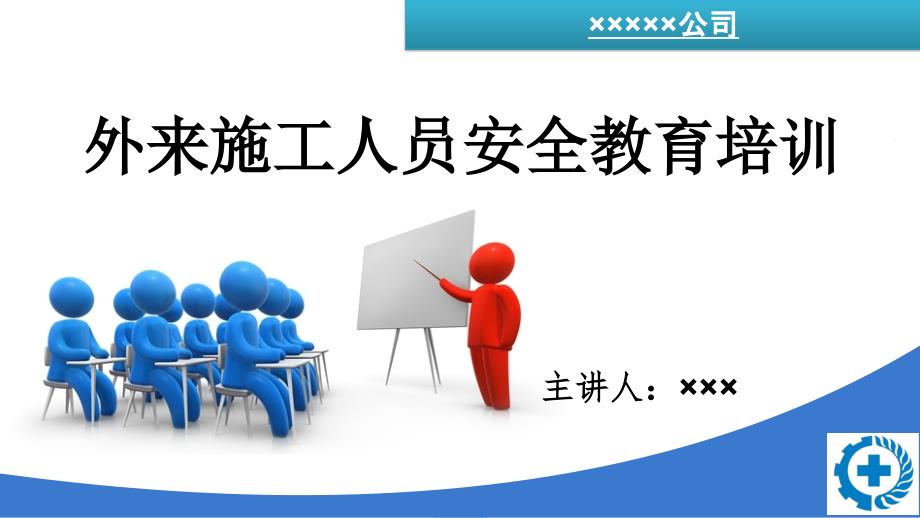 ×××××公司

外来施工人员安全教育培训

主讲人：×××